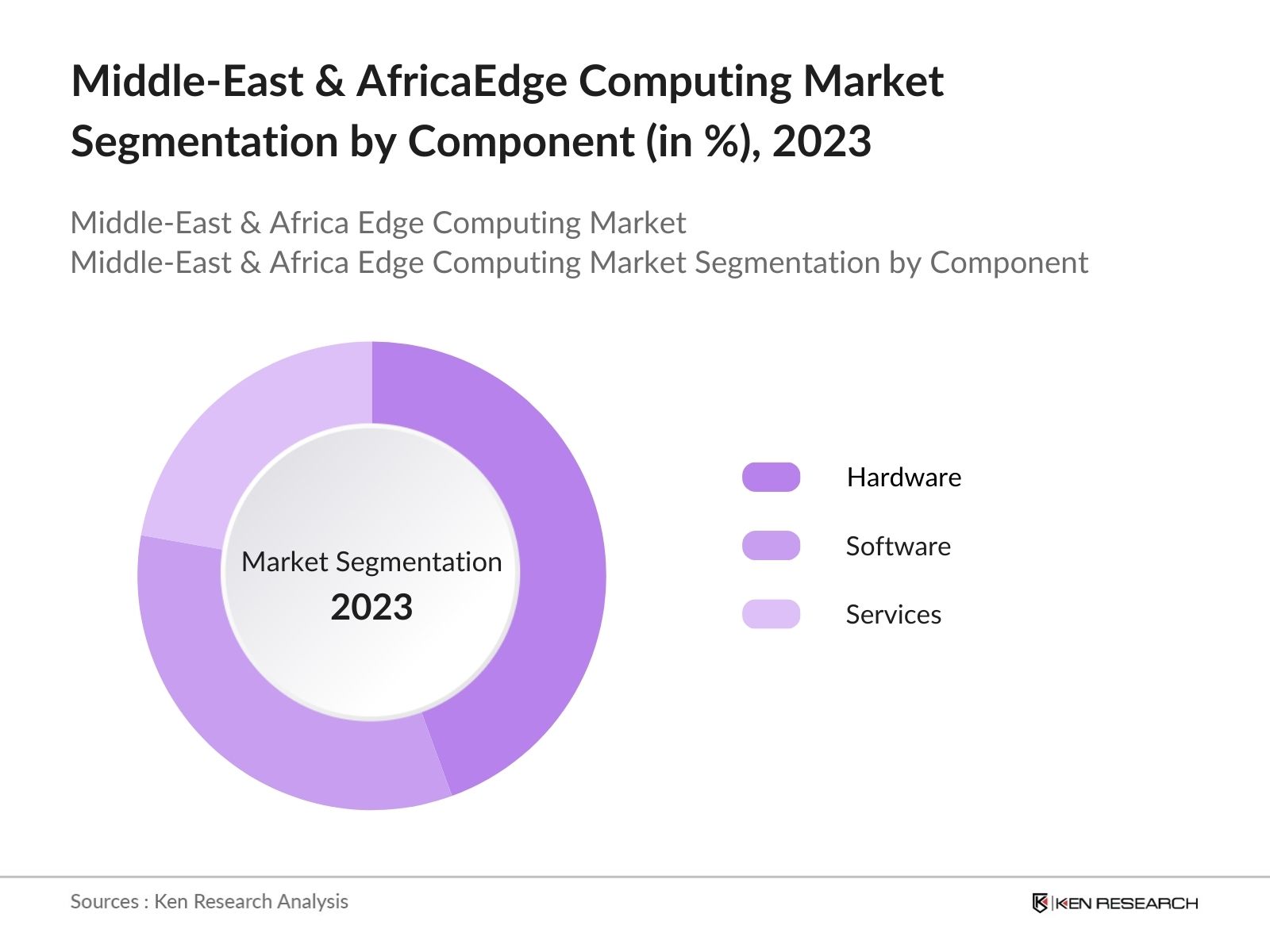 Middle-East & AfricaEdge Computing Market Segmentation by Component (in %), 2023

Middle-East & Africa Edge Computing Market
Middle-East & Africa Edge Computing Market Segmentation by Component

Market Segmentation
2023

Hardware
Software
Services

Sources : Ken Research Analysis

KEN RESEARCH